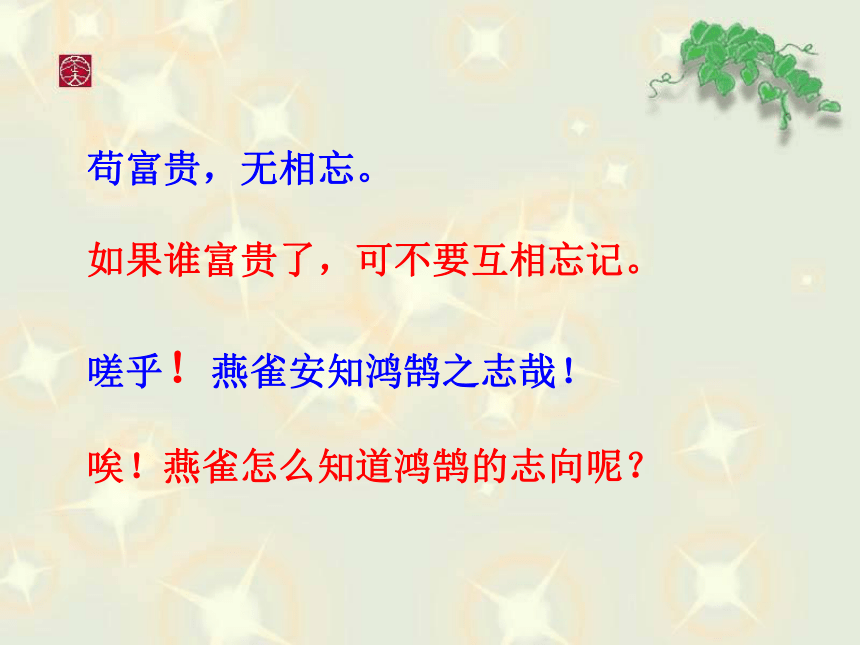 苟富贵，无相忘。

如果谁富贵了，可不要互相忘记。

嗟乎！ 燕雀安知鸿鹄之志哉！

唉！燕雀怎么知道鸿鹄的志向呢？